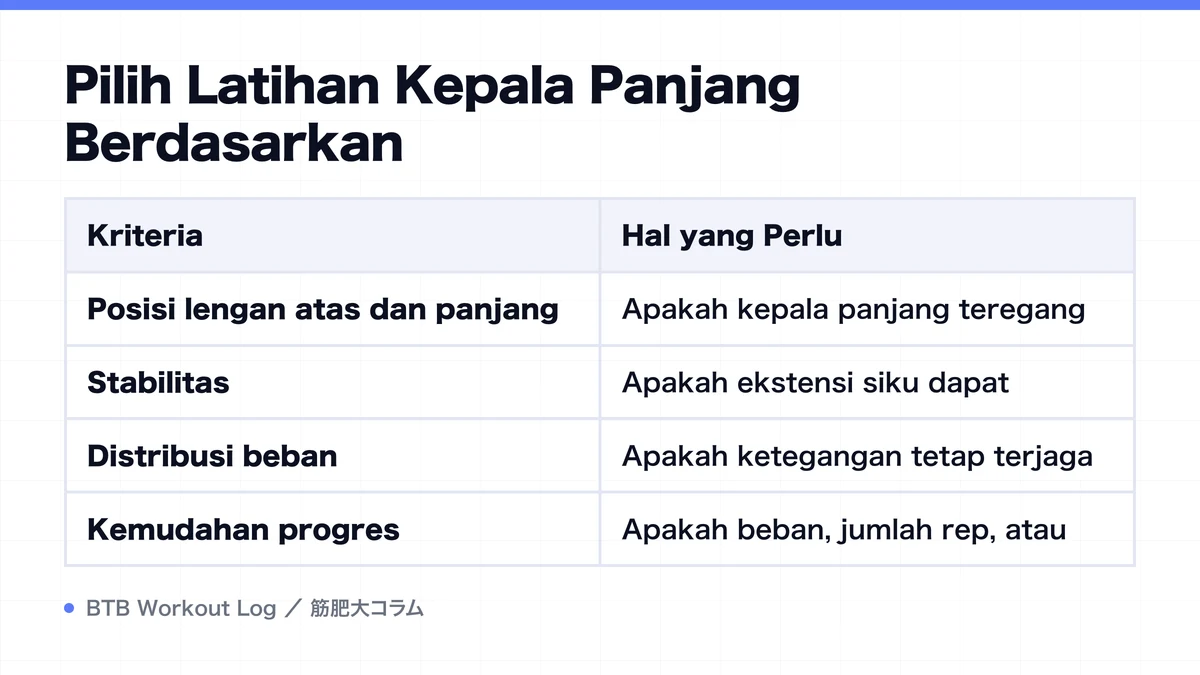 Pilih Latihan Kepala Panjang Berdasarkan

| Kriteria | Hal yang Perlu |
|---|---|
| Posisi lengan atas dan panjang | Apakah kepala panjang teregang |
| Stabilitas | Apakah ekstensi siku dapat |
| Distribusi beban | Apakah ketegangan tetap terjaga |
| Kemudahan progres | Apakah beban, jumlah rep, atau |

BTB Workout Log ／ 筋肥大コラム